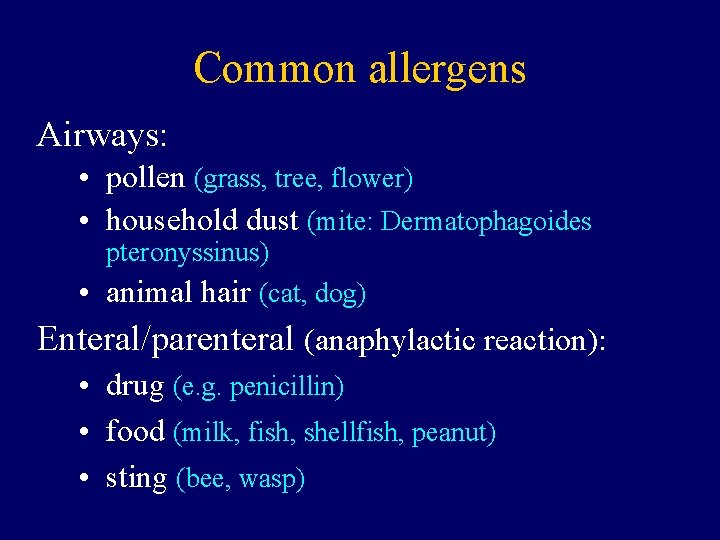 Common allergens

Airways:

• pollen (grass, tree, flower)
• household dust (mite: Dermatophagoides pteronyssinus)
• animal hair (cat, dog)

Enteral/parenteral (anaphylactic reaction):

• drug (e.g. penicillin)
• food (milk, fish, shellfish, peanut)
• sting (bee, wasp)